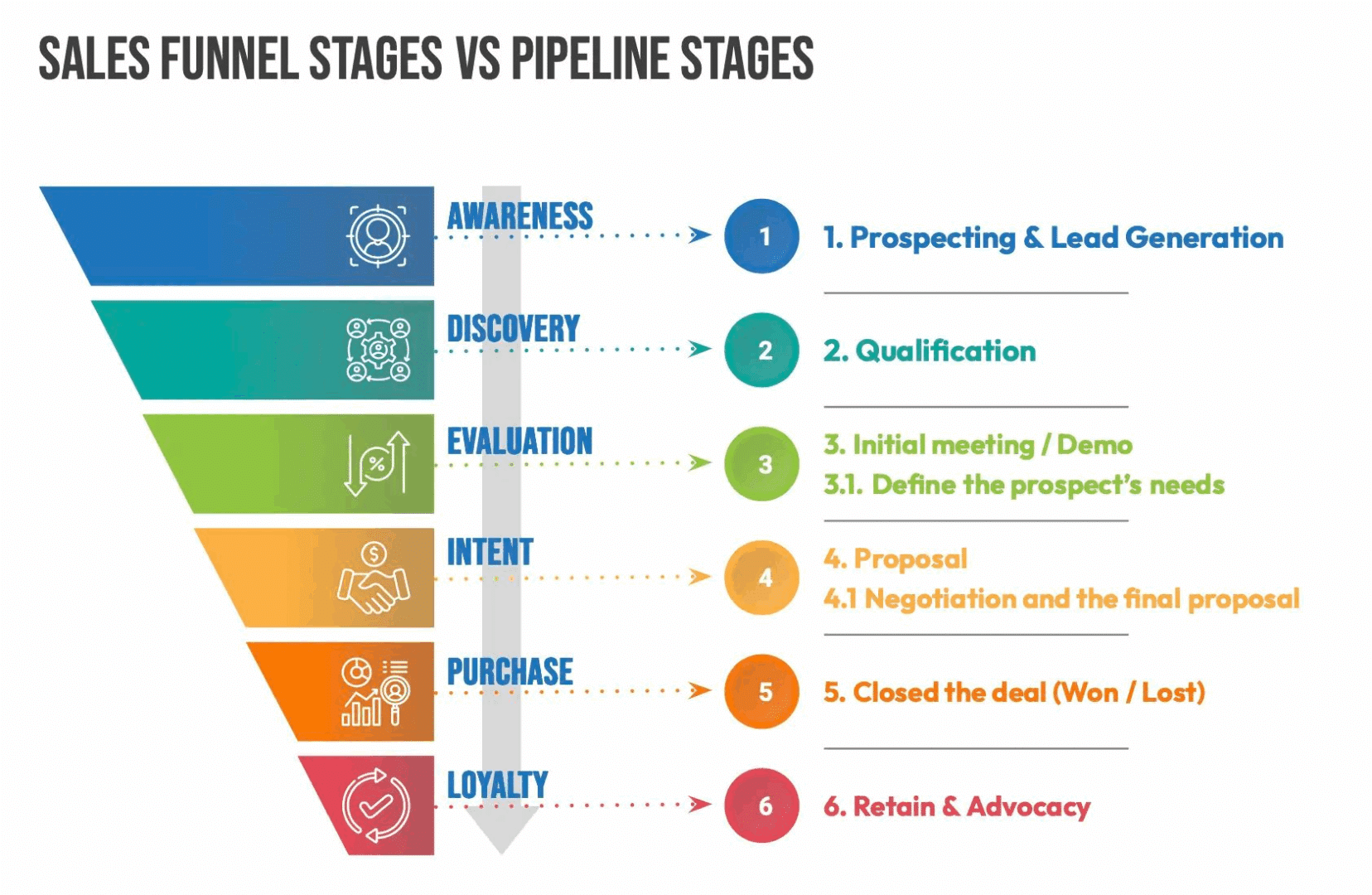 SALES FUNNEL STAGES VS PIPELINE STAGES

AWARENESS

1

1. Prospecting & Lead Generation

DISCOVERY

2

2. Qualification

EVALUATION

3

3. Initial meeting / Demo

3.1. Define the prospect's needs

INTENT

4

4. Proposal

4.1 Negotiation and the final proposal

PURCHASE

5

5. Closed the deal (Won / Lost)

LOYALTY

6

6. Retain & Advocacy